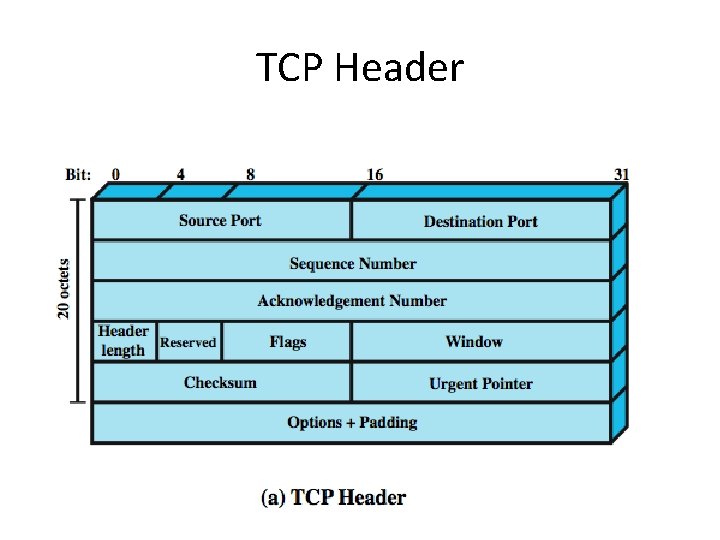 TCP Header

Bit: 0 4 8 16 31

20 octets

Source Port

Destination Port

Sequence Number

Acknowledgement Number

Header length

Reserved

Flags

Window

Checksum

Urgent Pointer

Options + Padding

(a) TCP Header